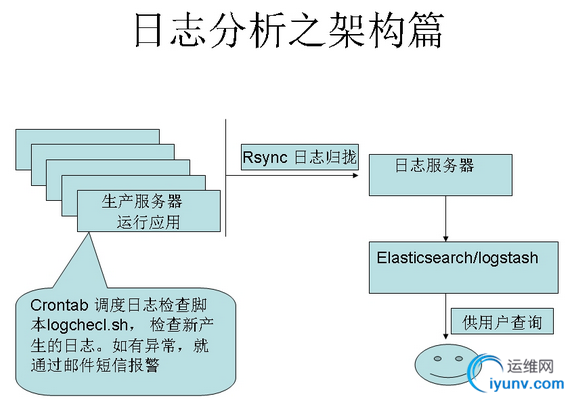 日志分析之架构篇

生产服务器
运行应用

Rsync 日志归拢

日志服务器

Elasticsearch/logstash

供用户查询

Crontab 调度日志检查脚本logchecl.sh， 检查新产生的日志。如有异常，就通过邮件短信报警

运维网
iyunv.com